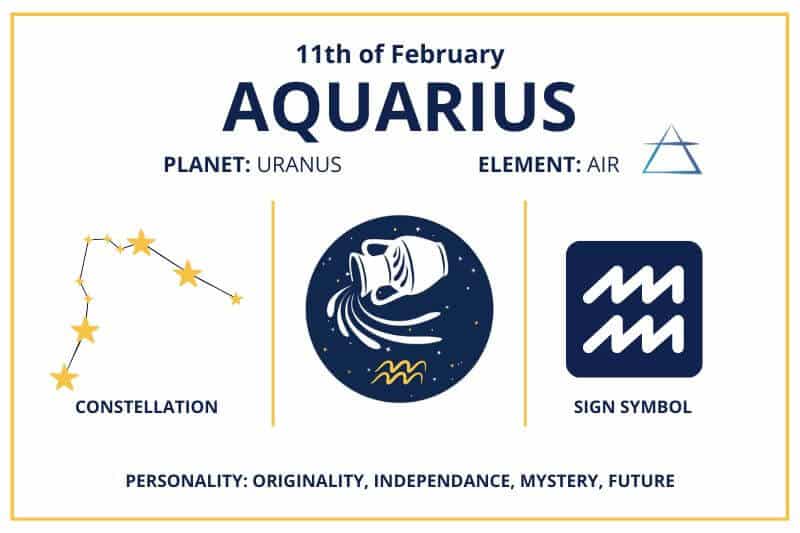 11th of February

AQUARIUS

PLANET: URANUS

ELEMENT: AIR

CONSTELLATION

SIGN SYMBOL

PERSONALITY: ORIGINALITY, INDEPENDANCE, MYSTERY, FUTURE